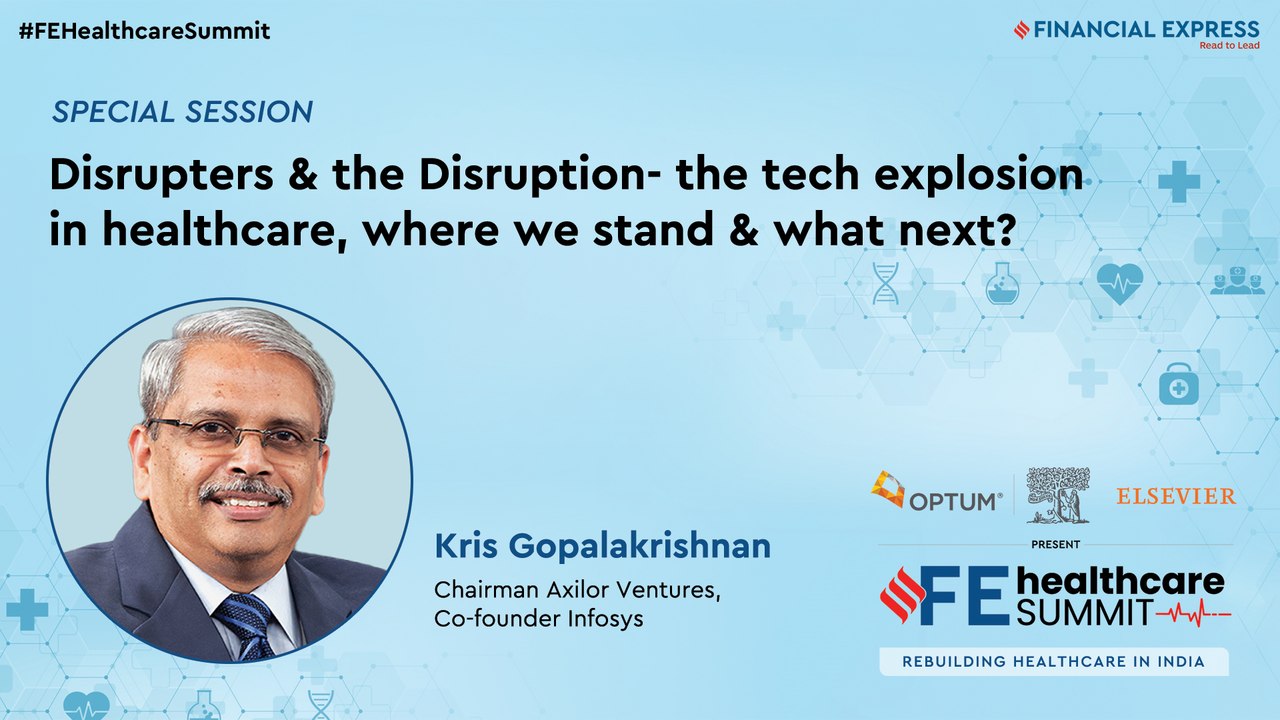 #FEHealthcareSummit

FINANCIAL EXPRESS
Read to Lead

SPECIAL SESSION

Disrupters & the Disruption- the tech explosion in healthcare, where we stand & what next?

Kris Gopalakrishnan

Chairman Axilor Ventures, Co-founder Infosys

OPTUM® ELSEVIER

PRESENT

FE healthcare SUMMIT

REBUILDING HEALTHCARE IN INDIA